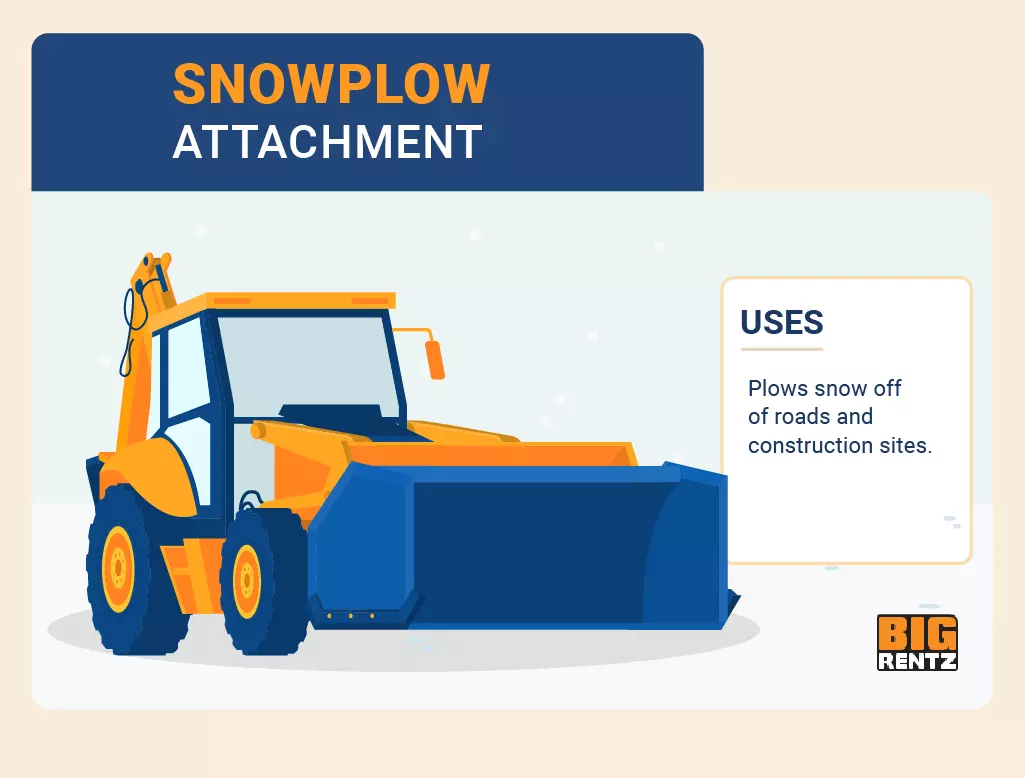 SNOWPLOW
ATTACHMENT

USES

Plows snow off of roads and construction sites.

BIG
RENTZ